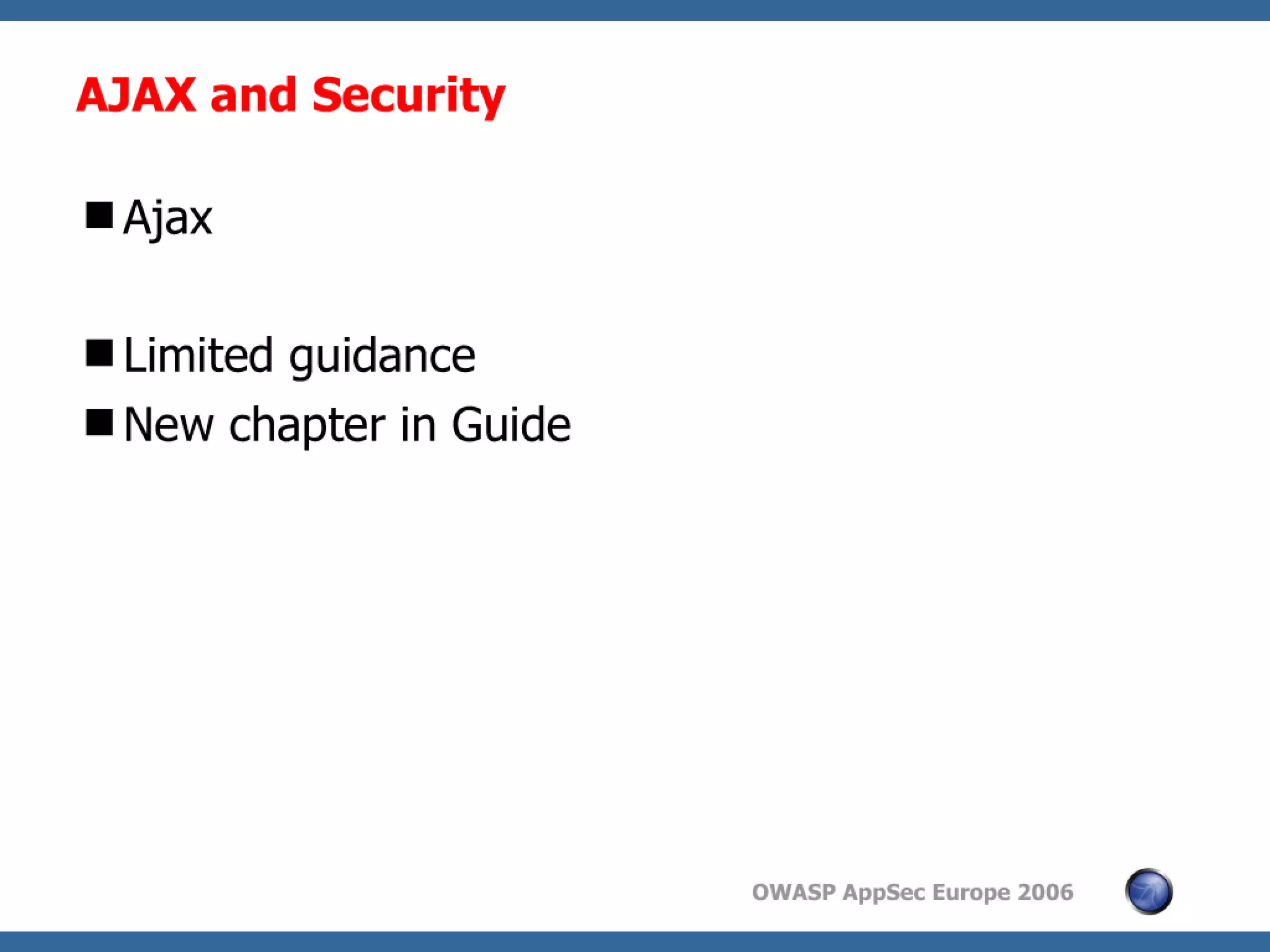 AJAX and Security

■ Ajax

■ Limited guidance

■ New chapter in Guide

OWASP AppSec Europe 2006